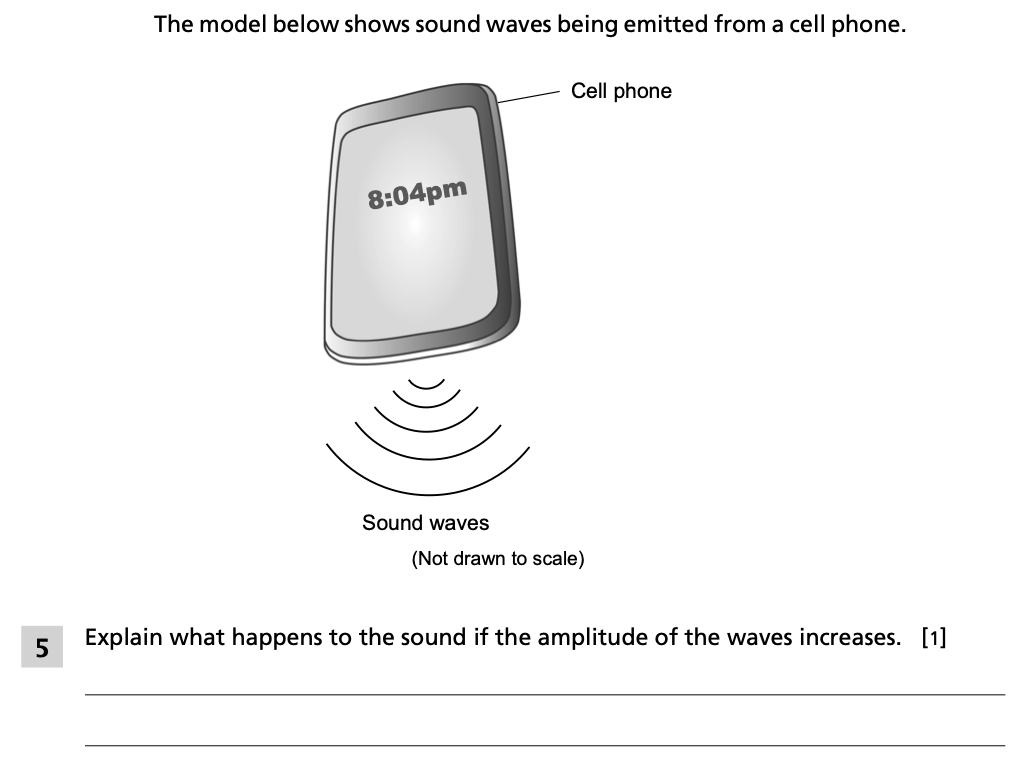 The model below shows sound waves being emitted from a cell phone.

Cell phone

8:04pm

Sound waves

(Not drawn to scale)

5 Explain what happens to the sound if the amplitude of the waves increases. [1]